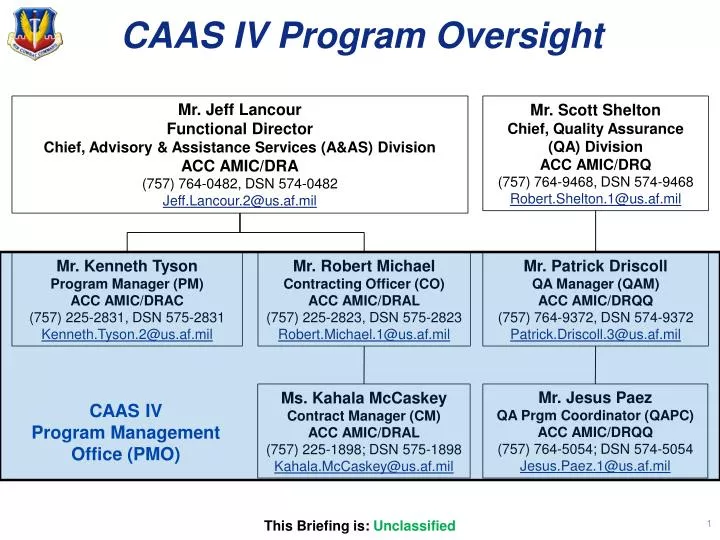 AIR COMBAT COMMAND

CAAS IV Program Oversight

Mr. Jeff Lancour
Functional Director
Chief, Advisory & Assistance Services (A&AS) Division
ACC AMIC/DRA
(757) 764-0482, DSN 574-0482
Jeff.Lancour.2@us.af.mil

Mr. Scott Shelton
Chief, Quality Assurance (QA) Division
ACC AMIC/DRQ
(757) 764-9468, DSN 574-9468
Robert.Shelton.1@us.af.mil

Mr. Kenneth Tyson
Program Manager (PM)
ACC AMIC/DRAC
(757) 225-2831, DSN 575-2831
Kenneth.Tyson.2@us.af.mil

Mr. Robert Michael
Contracting Officer (CO)
ACC AMIC/DRAL
(757) 225-2823, DSN 575-2823
Robert.Michael.1@us.af.mil

Mr. Patrick Driscoll
QA Manager (QAM)
ACC AMIC/DRQQ
(757) 764-9372, DSN 574-9372
Patrick.Driscoll.3@us.af.mil

CAAS IV
Program Management Office (PMO)

Ms. Kahala McCaskey
Contract Manager (CM)
ACC AMIC/DRAL
(757) 225-1898; DSN 575-1898
Kahala.McCaskey@us.af.mil

Mr. Jesus Paez
QA Prgm Coordinator (QAPC)
ACC AMIC/DRQQ
(757) 764-5054; DSN 574-5054
Jesus.Paez.1@us.af.mil

This Briefing is: Unclassified

1